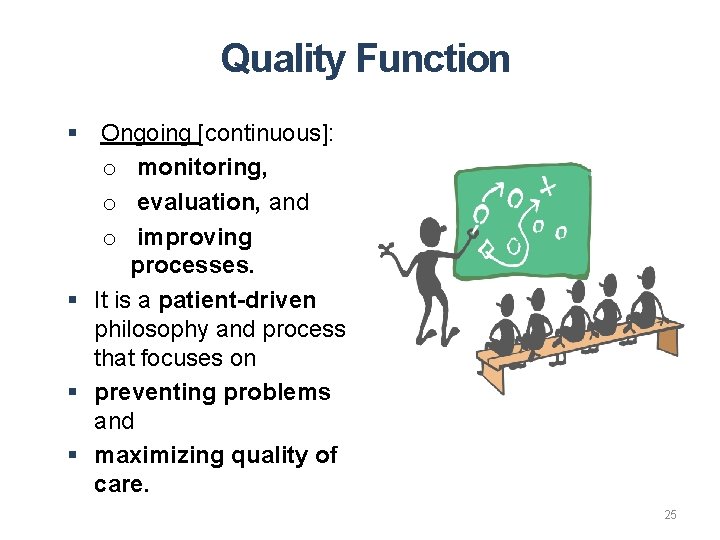 Quality Function

▪ Ongoing [continuous]:
o monitoring,
o evaluation, and
o improving processes.
▪ It is a patient-driven philosophy and process that focuses on
▪ preventing problems and
▪ maximizing quality of care.

25